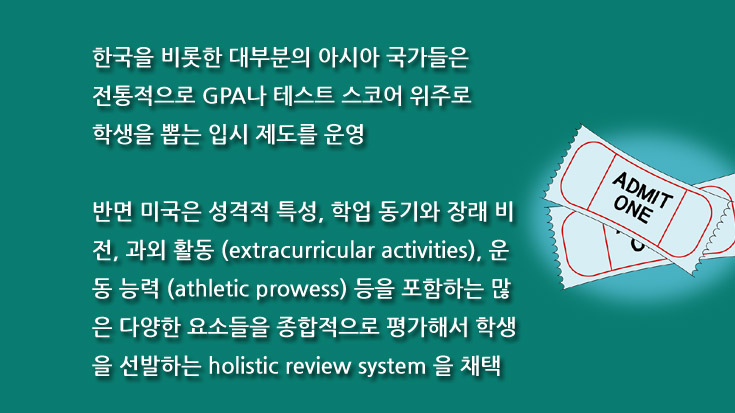 한국을 비롯한 대부분의 아시아 국가들은 전통적으로 GPA나 테스트 스코어 위주로 학생을 뽑는 입시 제도를 운영

반면 미국은 성격적 특성, 학업 동기와 장래 비전, 과외 활동 (extracurricular activities), 운동 능력 (athletic prowess) 등을 포함하는 많은 다양한 요소들을 종합적으로 평가해서 학생을 선발하는 holistic review system 을 채택

ADMIT ONE